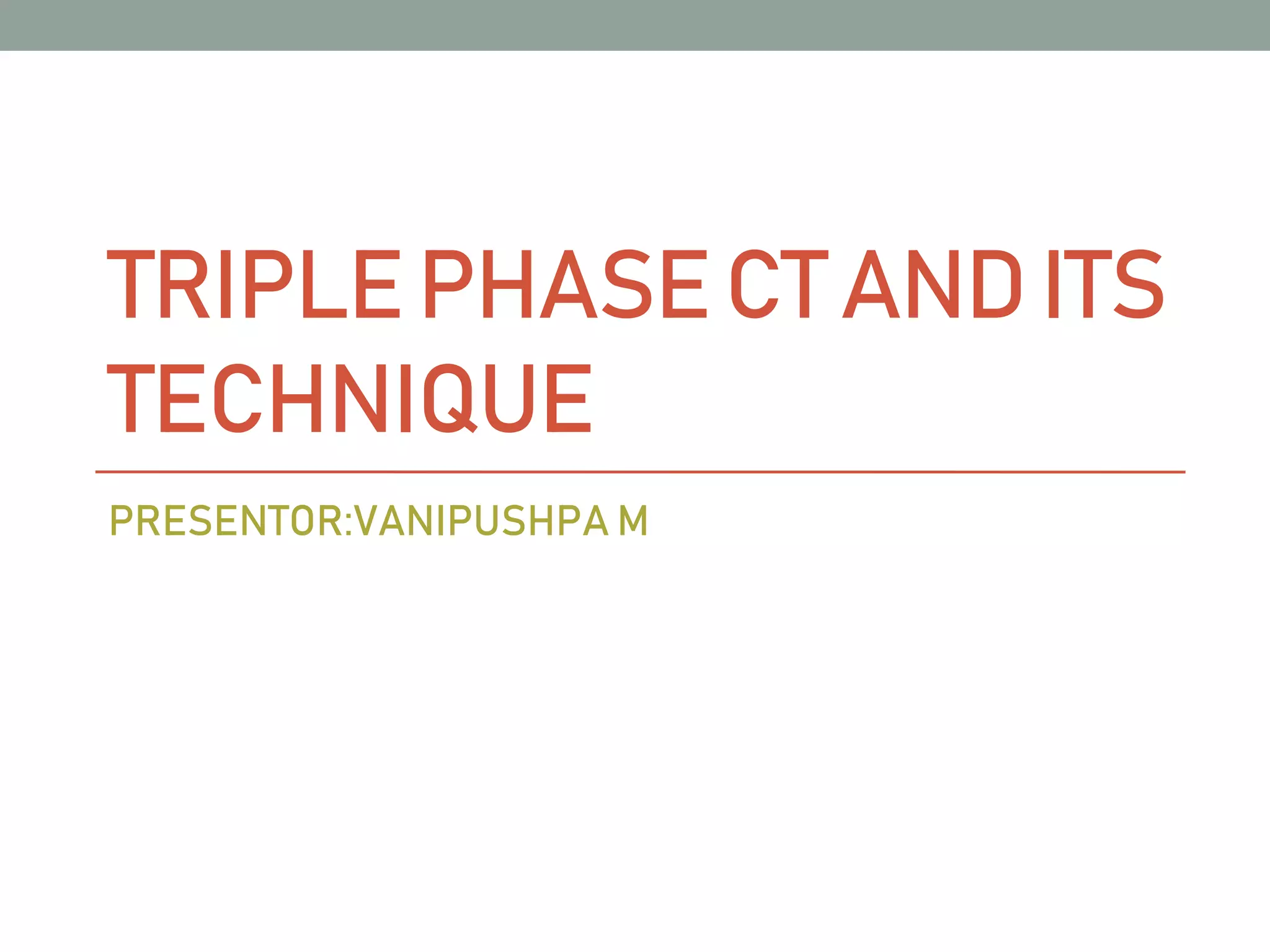 TRIPLE PHASE CT AND ITS TECHNIQUE

PRESENTOR:VANIPUSHPA M